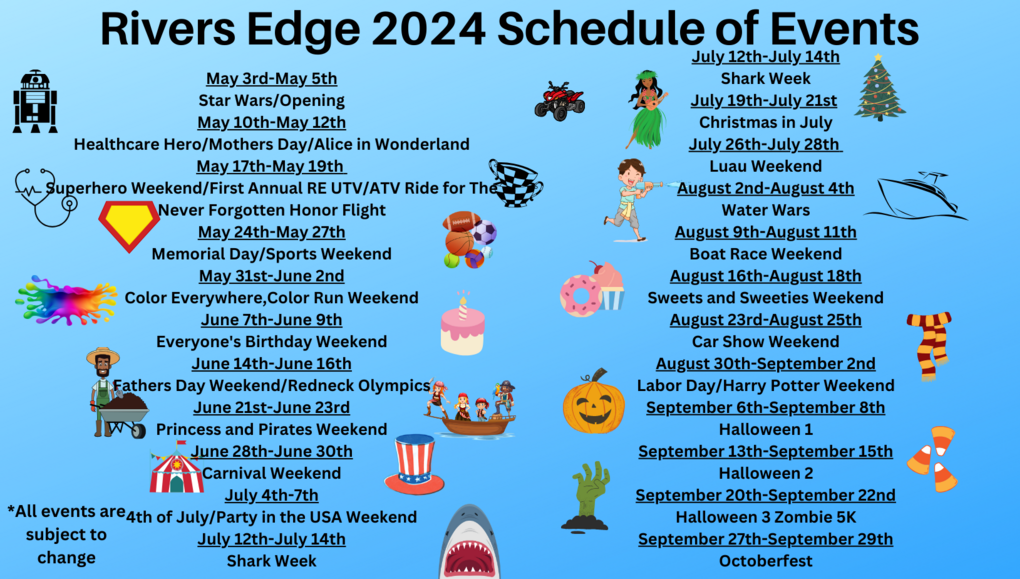 Rivers Edge 2024 Schedule of Events

May 3rd-May 5th
Star Wars/Opening
May 10th-May 12th
Healthcare Hero/Mothers Day/Alice in Wonderland
May 17th-May 19th
Superhero Weekend/First Annual RE UTV/ATV Ride for The Never Forgotten Honor Flight
May 24th-May 27th
Memorial Day/Sports Weekend
May 31st-June 2nd
Color Everywhere,Color Run Weekend
June 7th-June 9th
Everyone's Birthday Weekend
June 14th-June 16th
Fathers Day Weekend/Redneck Olympics
June 21st-June 23rd
Princess and Pirates Weekend
June 28th-June 30th
Carnival Weekend
July 4th-7th
4th of July/Party in the USA Weekend
July 12th-July 14th
Shark Week

*All events are subject to change

July 12th-July 14th
Shark Week
July 19th-July 21st
Christmas in July
July 26th-July 28th
Luau Weekend
August 2nd-August 4th
Water Wars
August 9th-August 11th
Boat Race Weekend
August 16th-August 18th
Sweets and Sweeties Weekend
August 23rd-August 25th
Car Show Weekend
August 30th-September 2nd
Labor Day/Harry Potter Weekend
September 6th-September 8th
Halloween 1
September 13th-September 15th
Halloween 2
September 20th-September 22nd
Halloween 3 Zombie 5K
September 27th-September 29th
Octoberfest